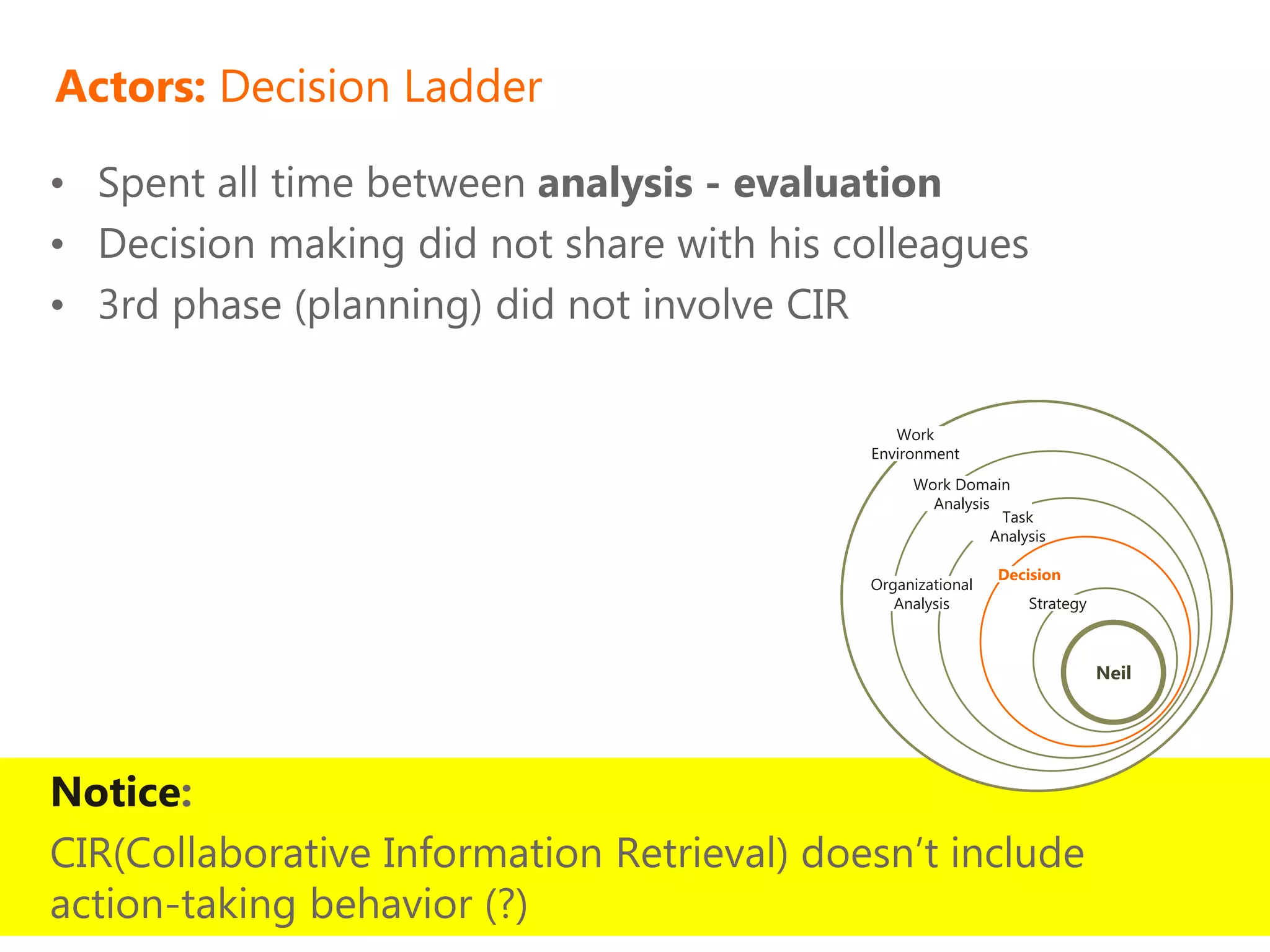 Actors: Decision Ladder

• Spent all time between analysis - evaluation
• Decision making did not share with his colleagues
• 3rd phase (planning) did not involve CIR

Work Environment
Work Domain Analysis
Task Analysis
Organizational Analysis
Decision
Strategy
Neil

Notice:
CIR(Collaborative Information Retrieval) doesn't include action-taking behavior (?)